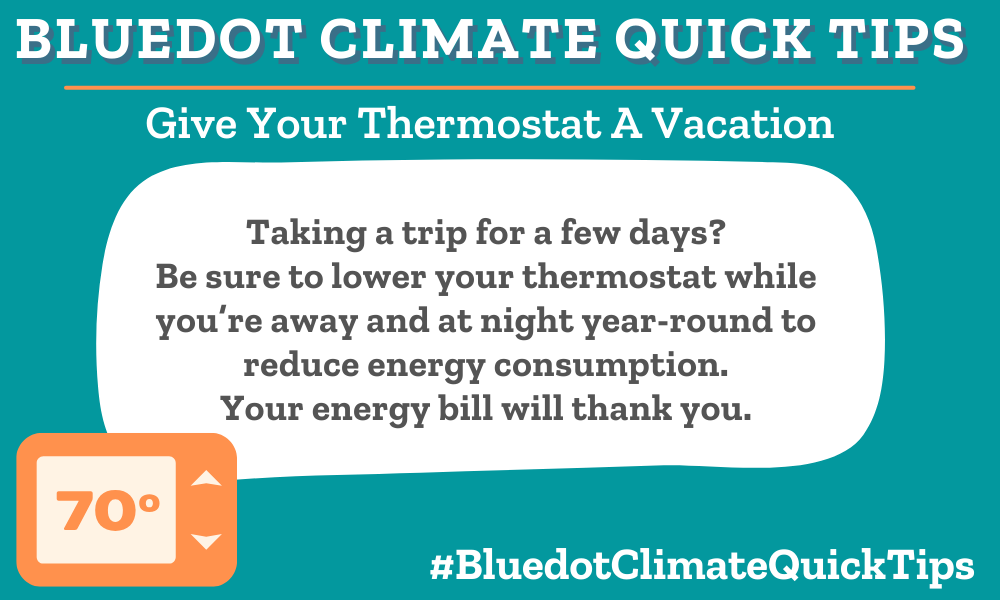 BLUEDOT CLIMATE QUICK TIPS

Give Your Thermostat A Vacation

Taking a trip for a few days?
Be sure to lower your thermostat while you're away and at night year-round to reduce energy consumption.
Your energy bill will thank you.

70°

#BluedotClimateQuickTips